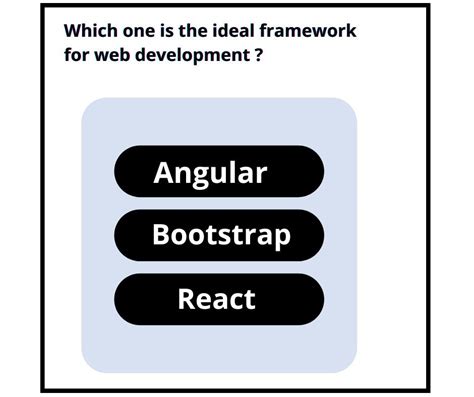 Which one is the ideal framework for web development ?

Angular

Bootstrap

React